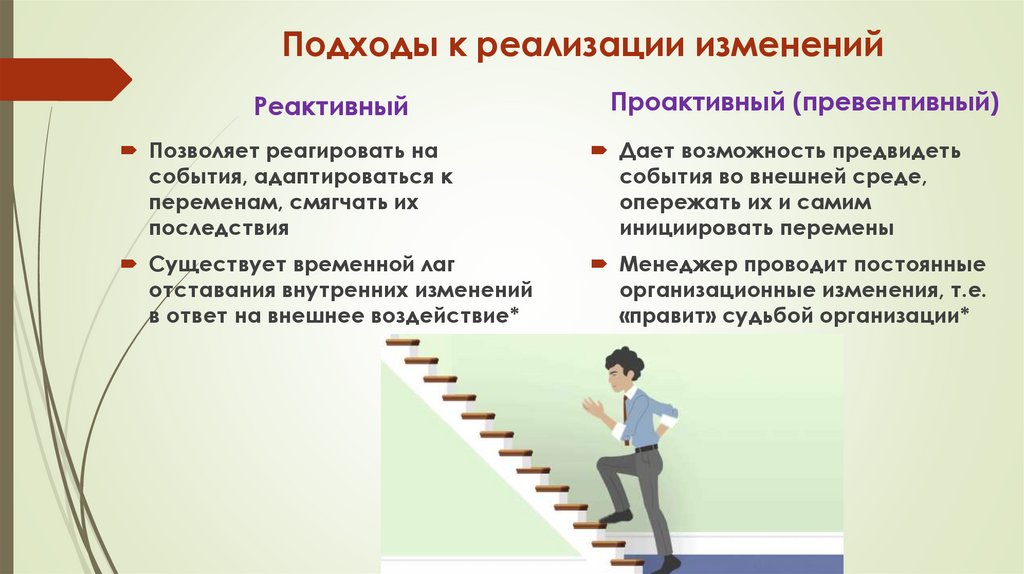 Подходы к реализации изменений

Реактивный

Позволяет реагировать на события, адаптироваться к переменам, смягчать их последствия

Существует временной лаг отставания внутренних изменений в ответ на внешнее воздействие*

Проактивный (превентивный)

Дает возможность предвидеть события во внешней среде, опережать их и самим инициировать перемены

Менеджер проводит постоянные организационные изменения, т.е. «правит» судьбой организации*